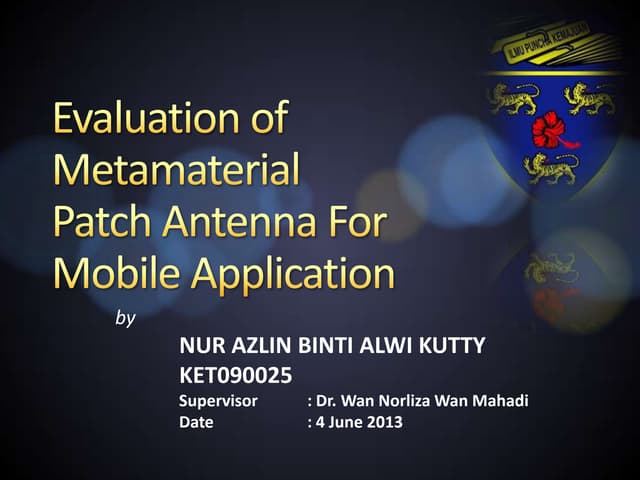 ILMU PUNCHA KEMAJUAN

Evaluation of Metamaterial Patch Antenna For Mobile Application

by

NUR AZLIN BINTI ALWI KUTTY
KET090025

Supervisor : Dr. Wan Norliza Wan Mahadi
Date : 4 June 2013